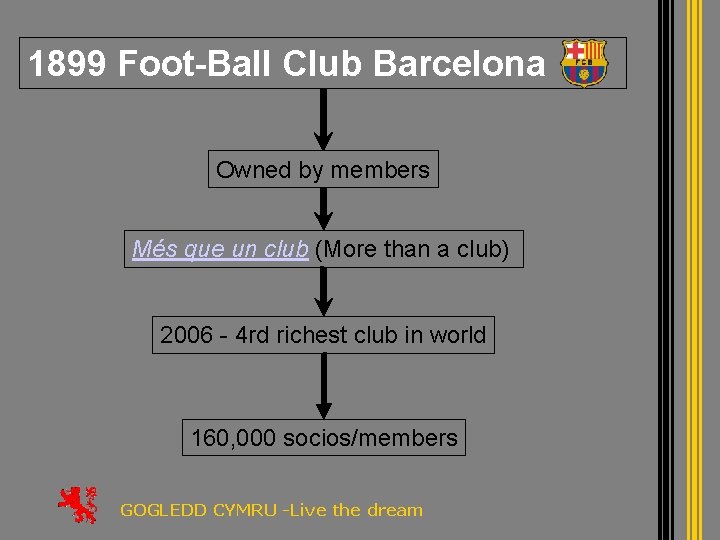 1899 Foot-Ball Club Barcelona

FCB

Owned by members

Més que un club (More than a club)

2006 - 4rd richest club in world

160,000 socios/members

GOGLEDD CYMRU -Live the dream